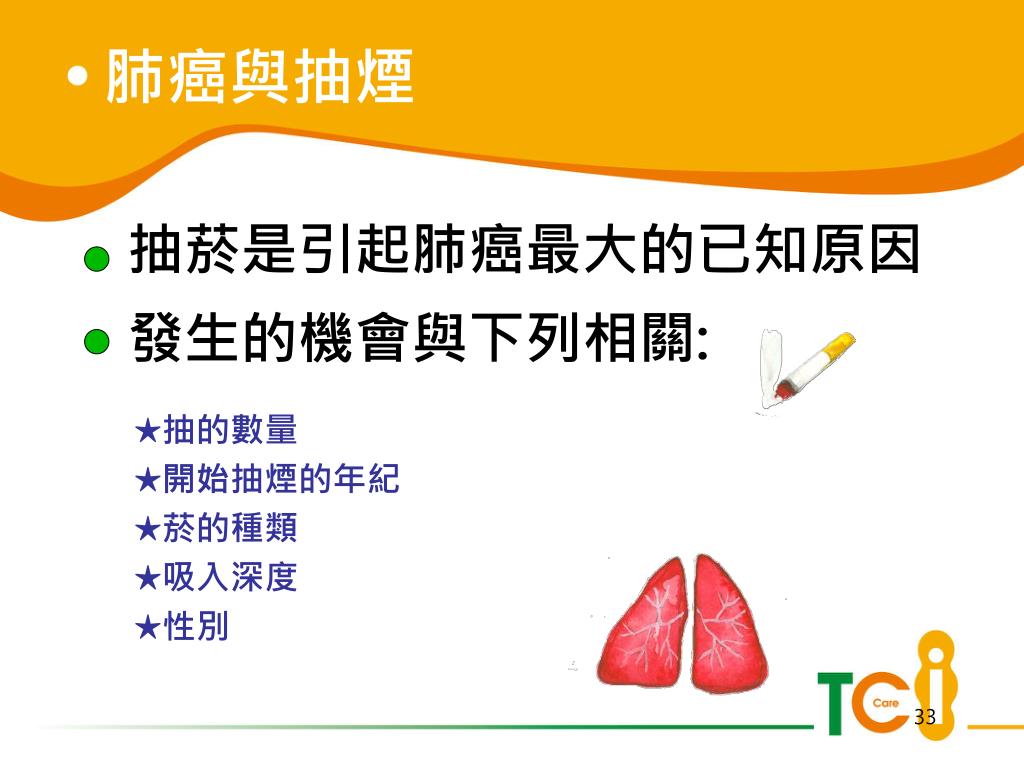 • 肺癌與抽煙

抽菸是引起肺癌最大的已知原因

發生的機會與下列相關:

★抽的數量
★開始抽煙的年紀
★菸的種類
★吸入深度
★性別

TC Care

33